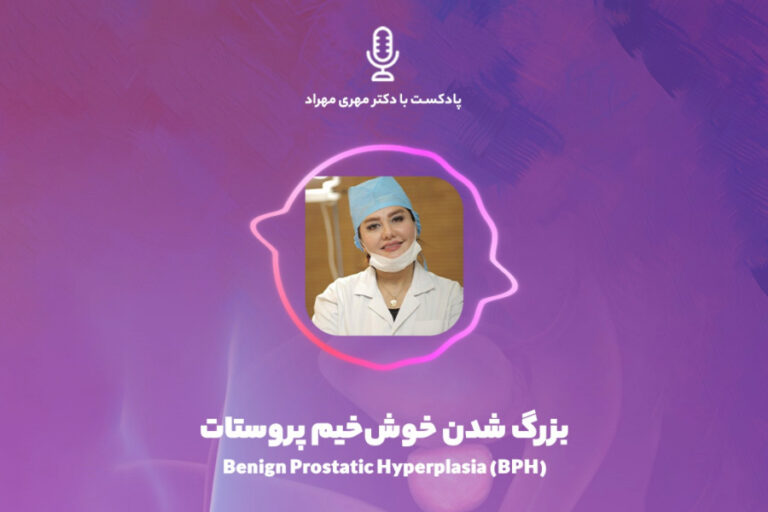 پادکست با دکتر مهری مهراد

بزرگ شدن خوش‌خیم پروستات
Benign Prostatic Hyperplasia (BPH)